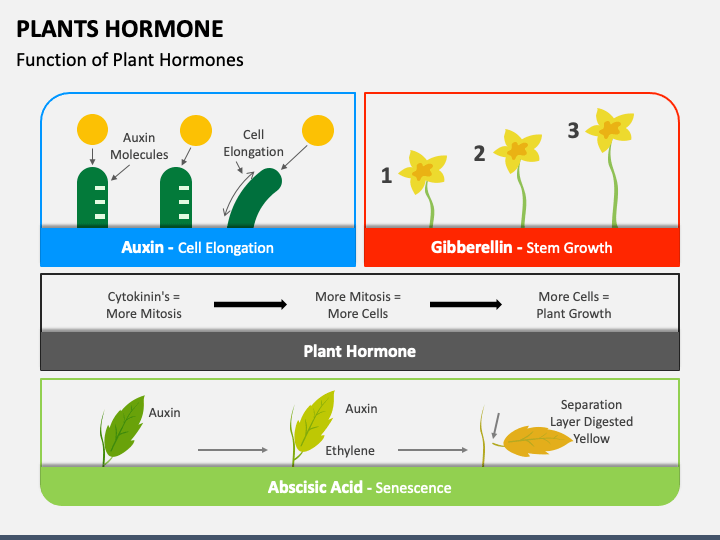 PLANTS HORMONE

Function of Plant Hormones

Auxin Molecules

Cell Elongation

Auxin - Cell Elongation

1

2

3

Gibberellin - Stem Growth

Cytokinin's = More Mitosis

More Mitosis = More Cells

More Cells = Plant Growth

Plant Hormone

Auxin

Auxin

Ethylene

Separation Layer Digested Yellow

Abscisic Acid - Senescence